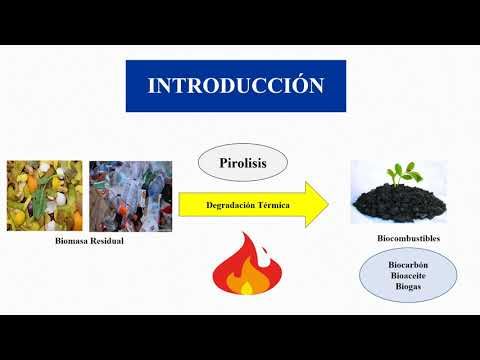 INTRODUCCIÓN

Pirolisis

Degradación Térmica

Biomasa Residual

Biocombustibles

Biocarbón
Bioaceite
Biogas